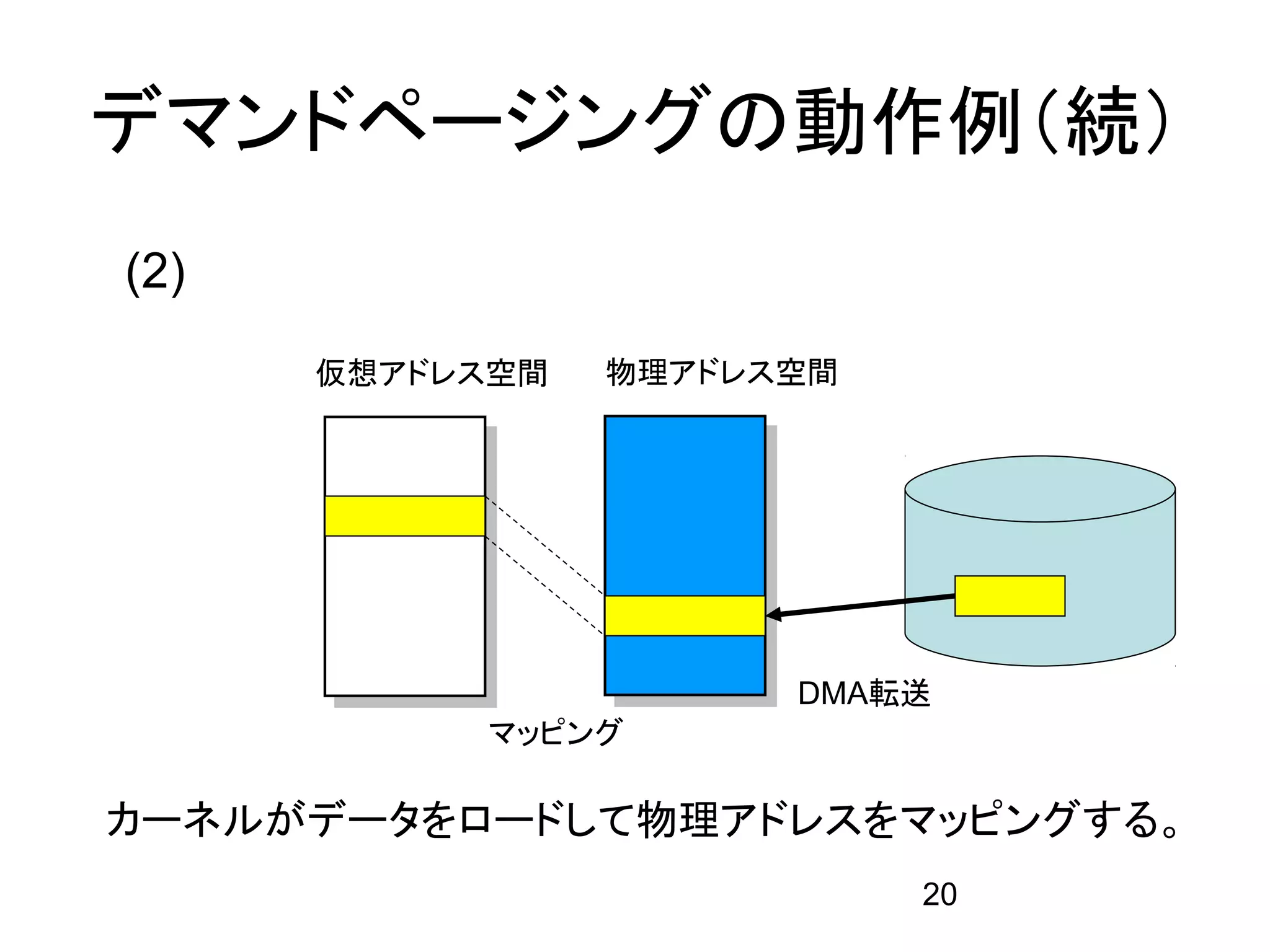 デマンドページングの動作例(続)

(2)

仮想アドレス空間

物理アドレス空間

DMA転送

マッピング

カーネルがデータをロードして物理アドレスをマッピングする。

20